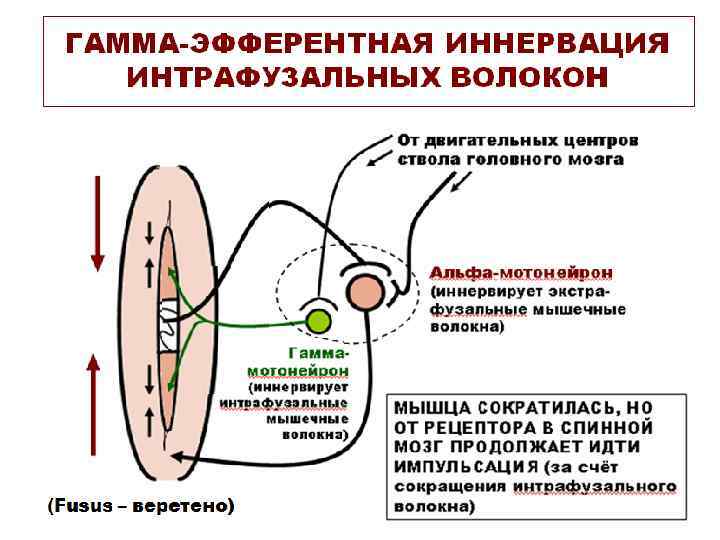 ГАММА-ЭФФЕРЕНТНАЯ ИННЕРВАЦИЯ ИНТРАФУЗАЛЬНЫХ ВОЛОКОН

От двигательных центров ствола головного мозга

Альфа-мотонейрон (иннервирует экстрафузальные мышечные волокна)

Гамма-мотонейрон (иннервирует интрафузальные мышечные волокна)

МЫШЦА СОКРАТИЛАСЬ, НО ОТ РЕЦЕПТОРА В СПИННОЙ МОЗГ ПРОДОЛЖАЕТ ИДТИ ИМПУЛЬСАЦИЯ (за счёт сокращения интрафузального волокна)

(Fusus – веретено)